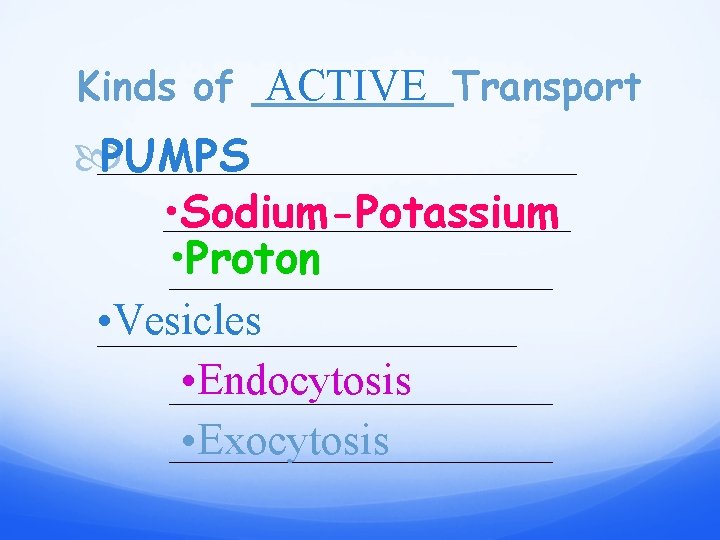 Kinds of ACTIVE Transport

PUMPS

•Sodium-Potassium

•Proton

•Vesicles

•Endocytosis

•Exocytosis